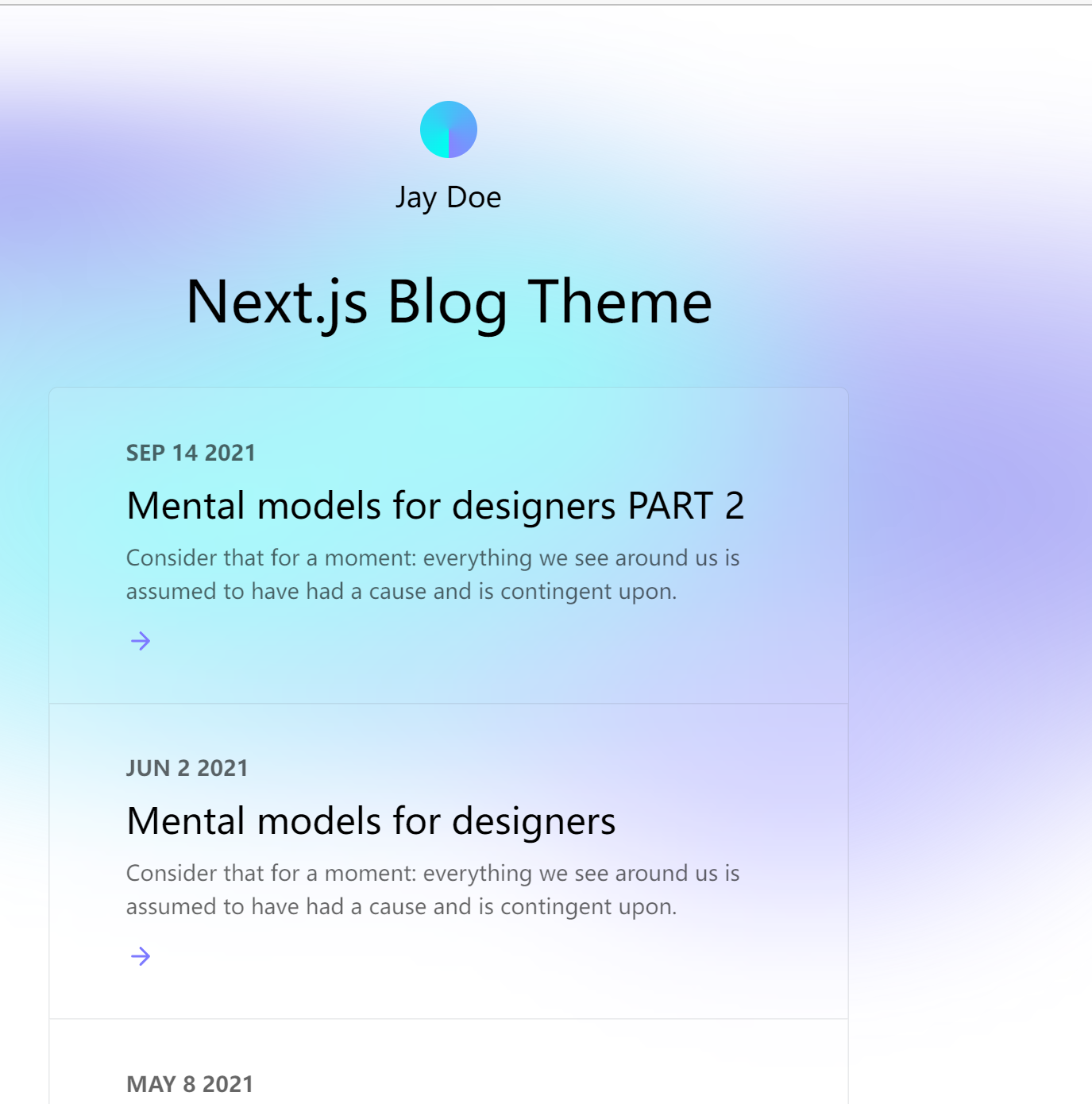 Jay Doe

Next.js Blog Theme

SEP 14 2021

Mental models for designers PART 2

Consider that for a moment: everything we see around us is assumed to have had a cause and is contingent upon.

→

JUN 2 2021

Mental models for designers

Consider that for a moment: everything we see around us is assumed to have had a cause and is contingent upon.

→

MAY 8 2021